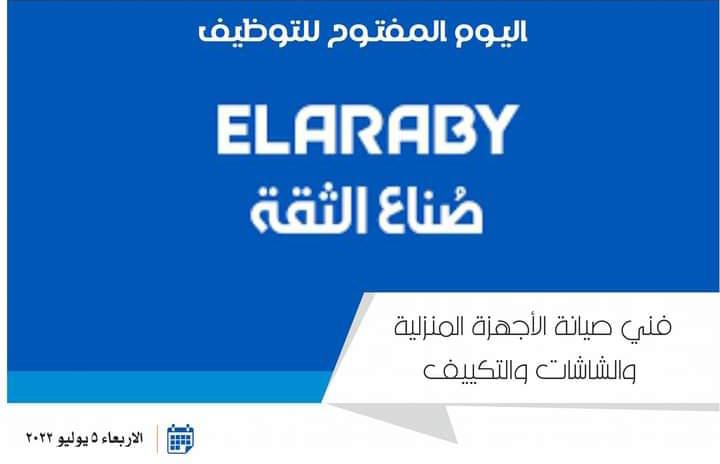 اليوم المفتوح للتوظيف

ELARABY
صُناع الثقة

فني صيانة الأجهزة المنزلية
والشاشات والتكييف

الاربعاء ٥ يوليو ٢٠٢٢